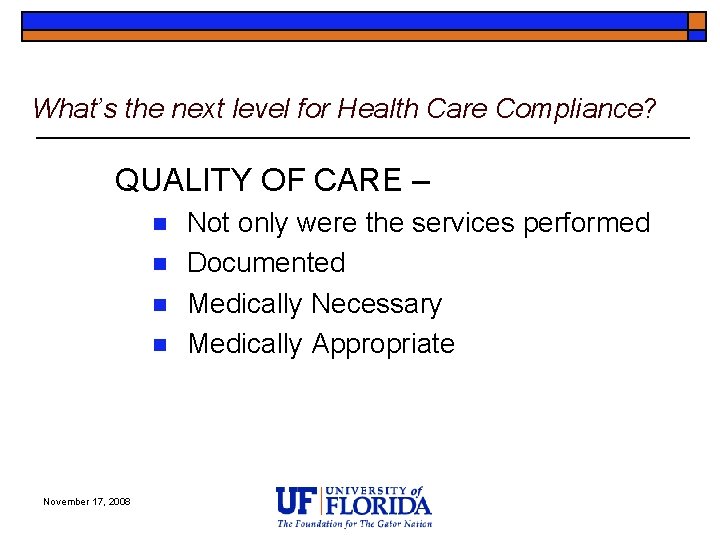 What's the next level for Health Care Compliance?

QUALITY OF CARE –

- Not only were the services performed
- Documented
- Medically Necessary
- Medically Appropriate

November 17, 2008

UF UNIVERSITY of FLORIDA
The Foundation for The Gator Nation